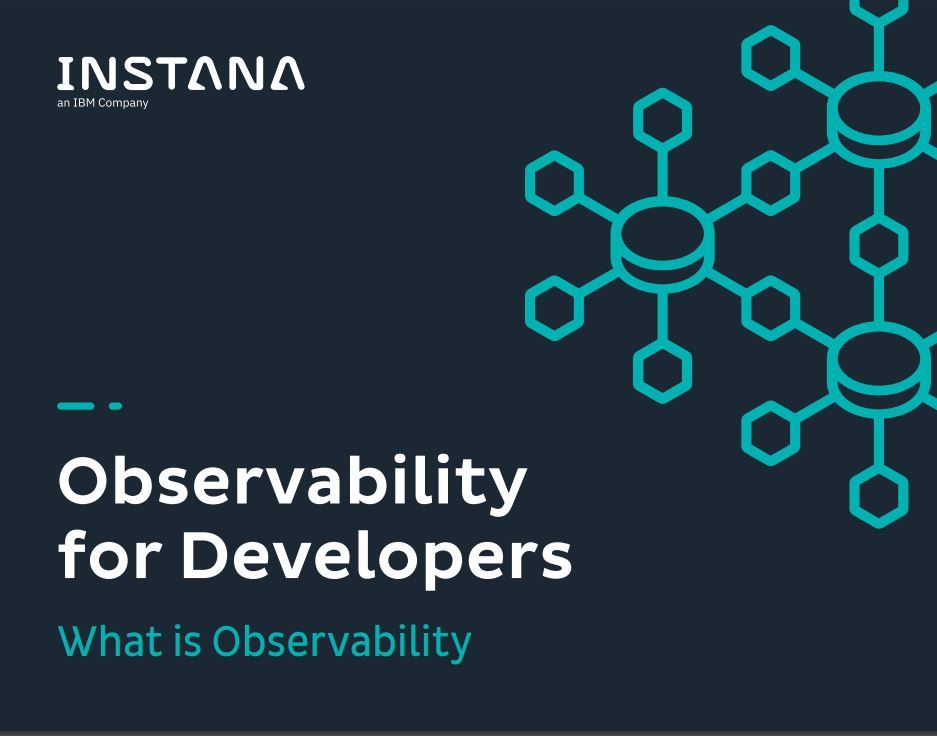 INSTANA
an IBM Company

Observability for Developers

What is Observability